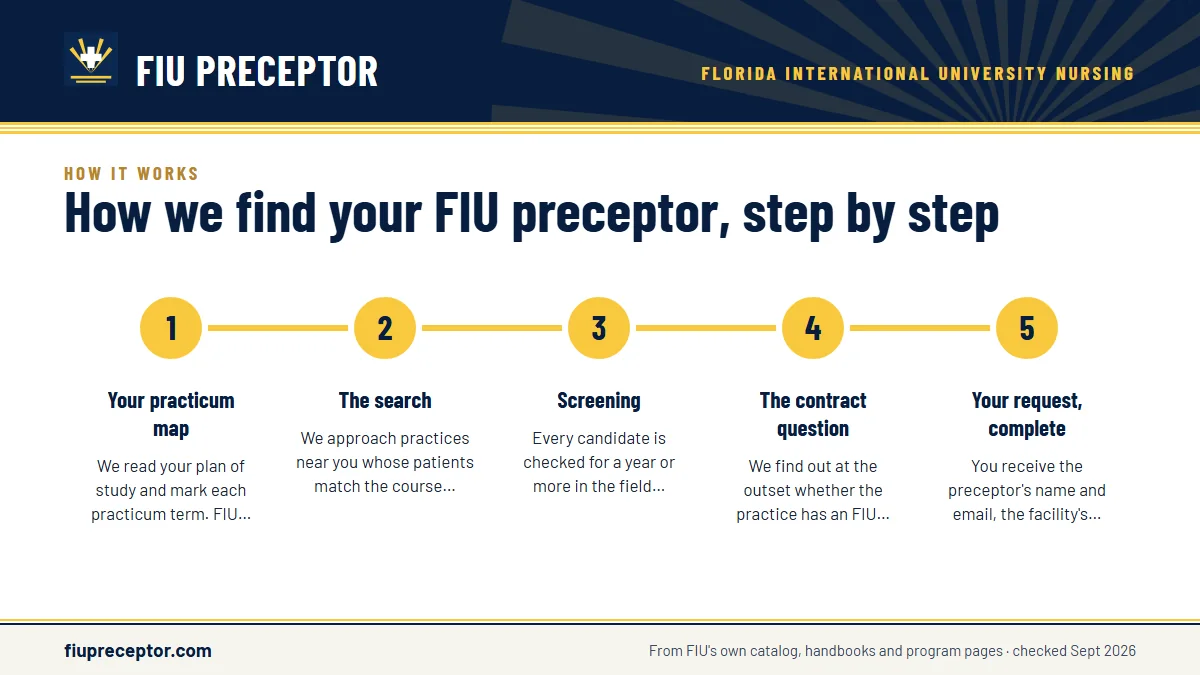 FIU PRECEPTOR

FLORIDA INTERNATIONAL UNIVERSITY NURSING

HOW IT WORKS

How we find your FIU preceptor, step by step

1

Your practicum map

We read your plan of study and mark each practicum term. FIU…

2

The search

We approach practices near you whose patients match the course…

3

Screening

Every candidate is checked for a year or more in the field…

4

The contract question

We find out at the outset whether the practice has an FIU…

5

Your request, complete

You receive the preceptor's name and email, the facility's…

fiupreceptor.com

From FIU's own catalog, handbooks and program pages · checked Sept 2026